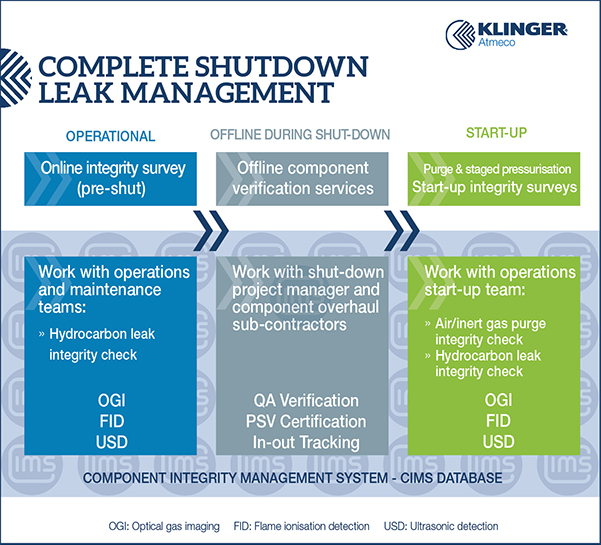 KLINGER
Atmeco

COMPLETE SHUTDOWN LEAK MANAGEMENT

OPERATIONAL

Online integrity survey (pre-shut)

Work with operations and maintenance teams:

» Hydrocarbon leak integrity check

OGI
FID
USD

OFFLINE DURING SHUT-DOWN

Offline component verification services

Work with shut-down project manager and component overhaul sub-contractors

QA Verification
PSV Certification
In-out Tracking

START-UP

Purge & staged pressurisation
Start-up integrity surveys

Work with operations start-up team:

» Air/inert gas purge integrity check
» Hydrocarbon leak integrity check

OGI
FID
USD

COMPONENT INTEGRITY MANAGEMENT SYSTEM - CIMS DATABASE

OGI: Optical gas imaging FID: Flame ionisation detection USD: Ultrasonic detection